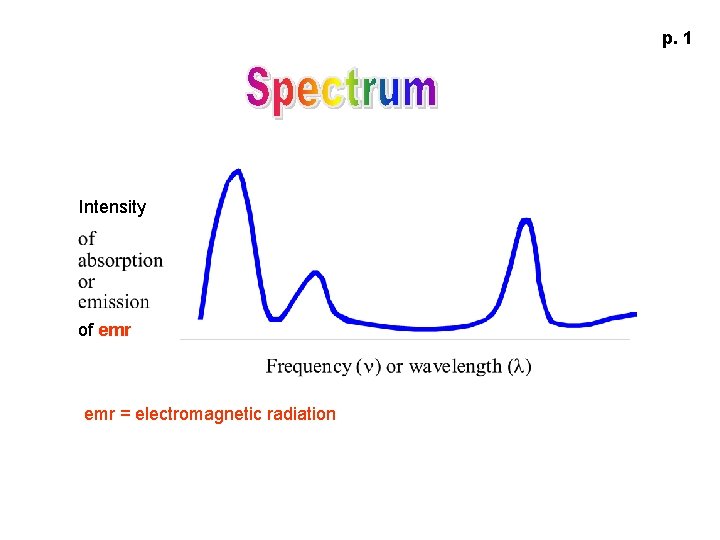 p. 1

Spectrum

Intensity of absorption or emission of emr

Frequency ($\nu$) or wavelength ($\lambda$)

emr = electromagnetic radiation